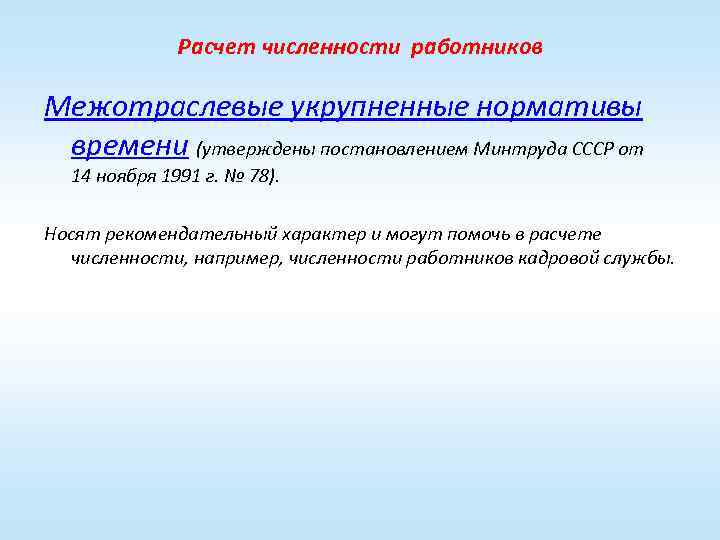 Расчет численности работников

Межотраслевые укрупненные нормативы времени (утверждены постановлением Минтруда СССР от 14 ноября 1991 г. № 78).

Носят рекомендательный характер и могут помочь в расчете численности, например, численности работников кадровой службы.